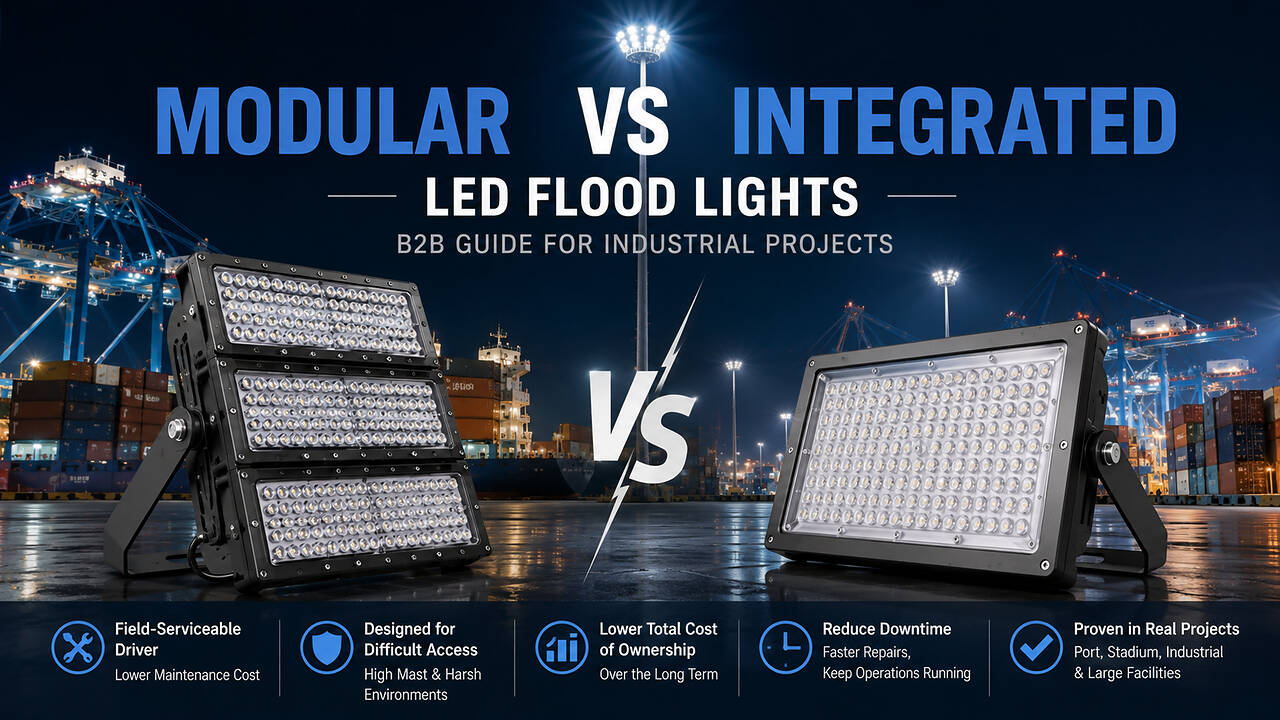 MODULAR VS INTEGRATED

LED FLOOD LIGHTS

B2B GUIDE FOR INDUSTRIAL PROJECTS

VS

Field-Serviceable Driver
Lower Maintenance Cost

Designed for Difficult Access
High Mast & Harsh Environments

Lower Total Cost of Ownership
Over the Long Term

Reduce Downtime
Faster Repairs, Keep Operations Running

Proven in Real Projects
Port, Stadium, Industrial & Large Facilities